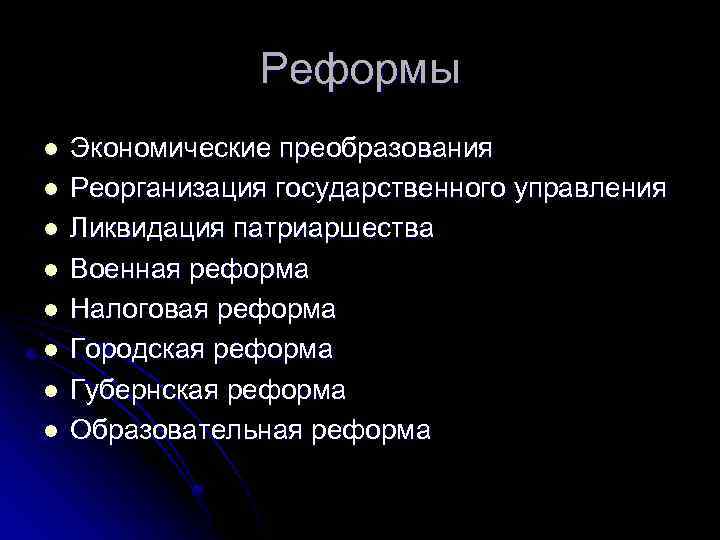 Реформы

- Экономические преобразования
- Реорганизация государственного управления
- Ликвидация патриаршества
- Военная реформа
- Налоговая реформа
- Городская реформа
- Губернская реформа
- Образовательная реформа